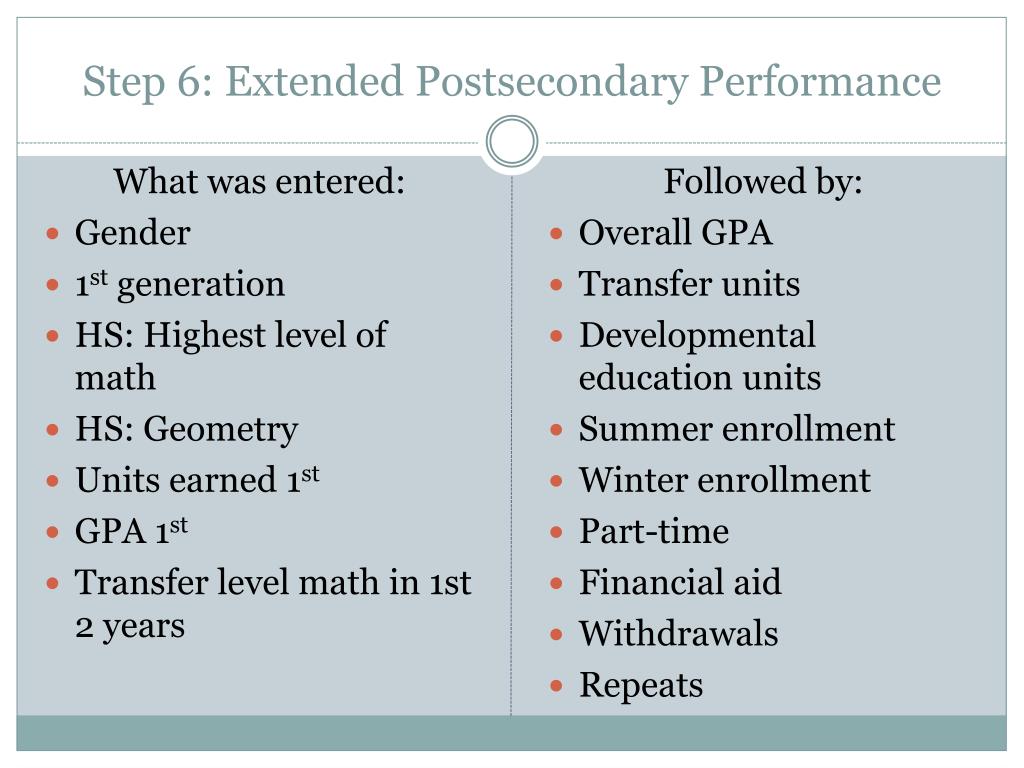 Step 6: Extended Postsecondary Performance

What was entered:

- Gender
- 1$^{st}$ generation
- HS: Highest level of math
- HS: Geometry
- Units earned 1$^{st}$
- GPA 1$^{st}$
- Transfer level math in 1st 2 years

Followed by:

- Overall GPA
- Transfer units
- Developmental education units
- Summer enrollment
- Winter enrollment
- Part-time
- Financial aid
- Withdrawals
- Repeats